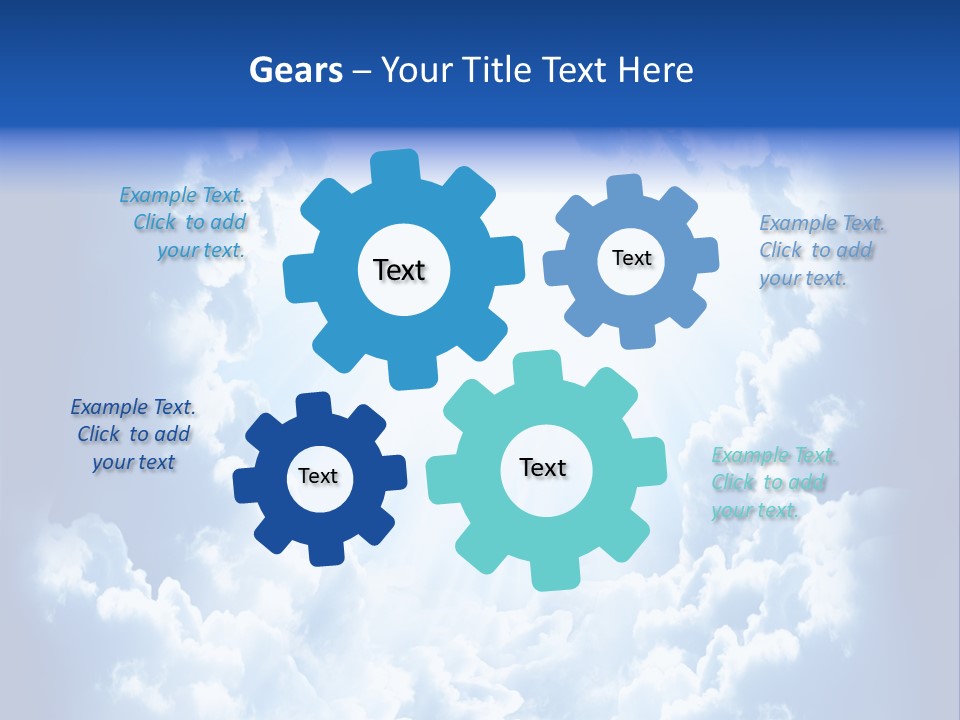 Gears – Your Title Text Here

Example Text. Click to add your text.

Text

Text

Example Text. Click to add your text.

Example Text. Click to add your text

Text

Text

Example Text. Click to add your text.